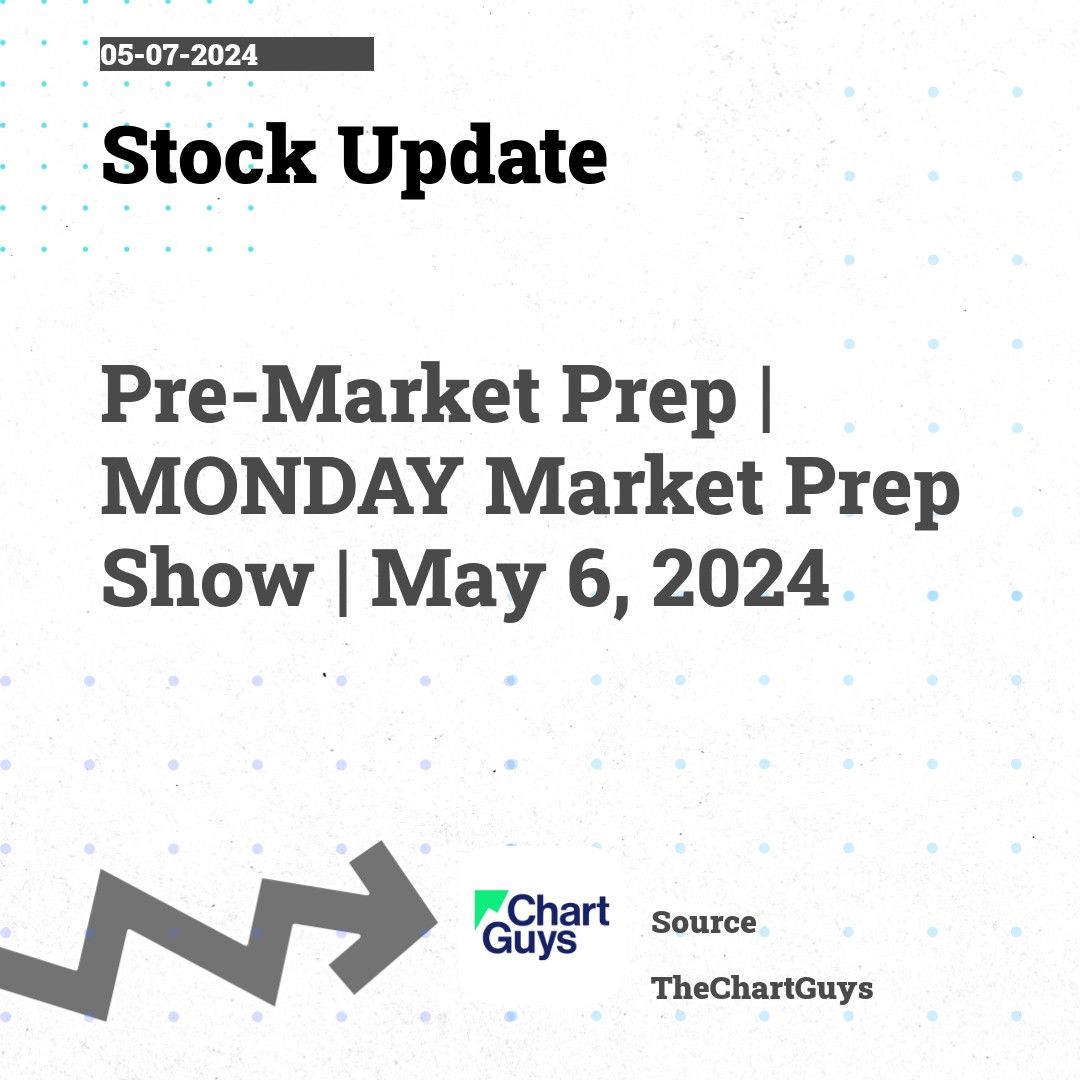 05-07-2024

Stock Update

Pre-Market Prep | MONDAY Market Prep Show | May 6, 2024

Chart Guys

Source

TheChartGuys